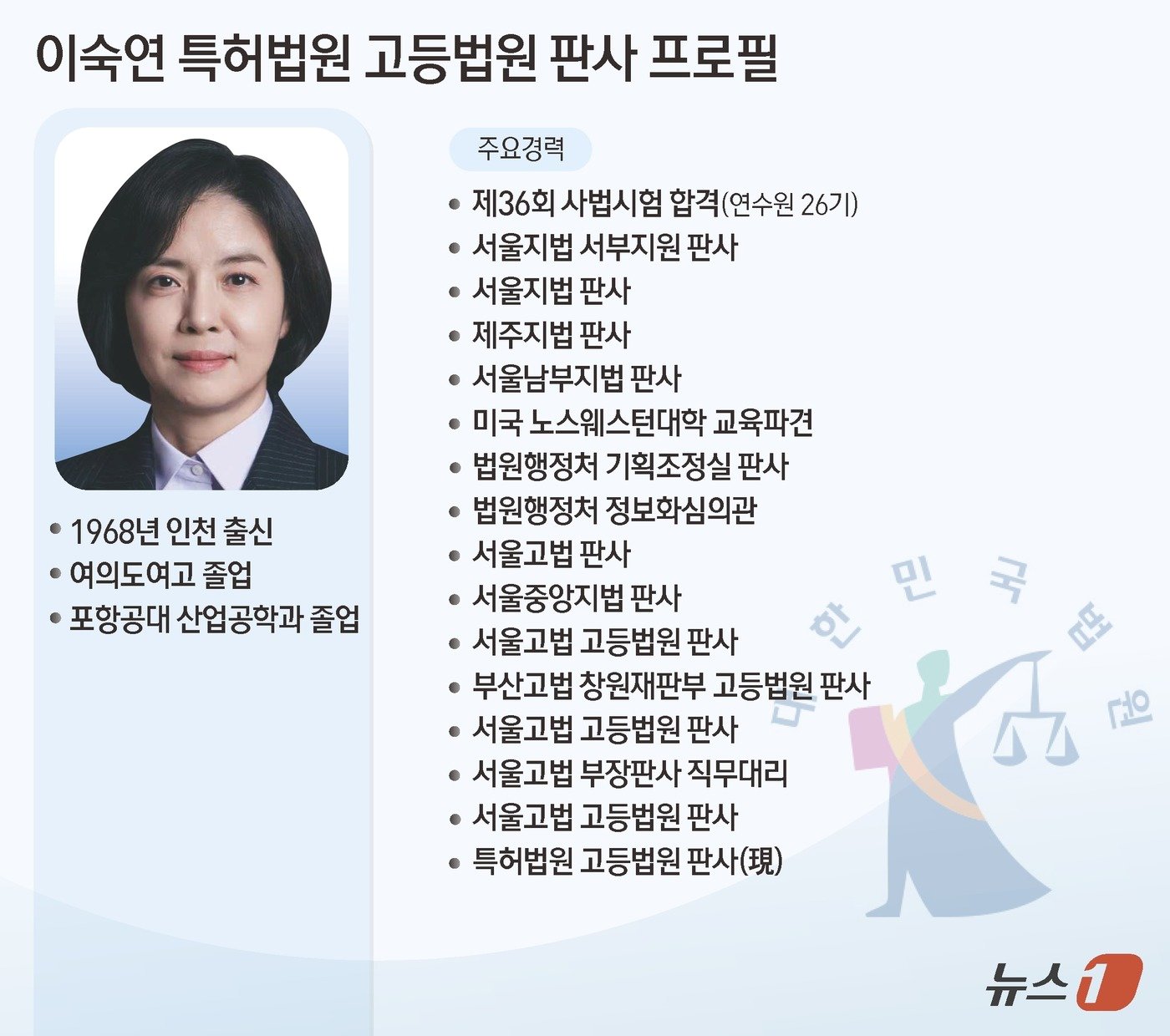 이숙연 특허법원 고등법원 판사 프로필

• 1968년 인천 출신
• 여의도여고 졸업
• 포항공대 산업공학과 졸업

주요경력

• 제36회 사법시험 합격(연수원 26기)
• 서울지법 서부지원 판사
• 서울지법 판사
• 제주지법 판사
• 서울남부지법 판사
• 미국 노스웨스턴대학 교육파견
• 법원행정처 기획조정실 판사
• 법원행정처 정보화심의관
• 서울고법 판사
• 서울중앙지법 판사
• 서울고법 고등법원 판사
• 부산고법 창원재판부 고등법원 판사
• 서울고법 고등법원 판사
• 서울고법 부장판사 직무대리
• 서울고법 고등법원 판사
• 특허법원 고등법원 판사(現)

대한민국법원

뉴스1